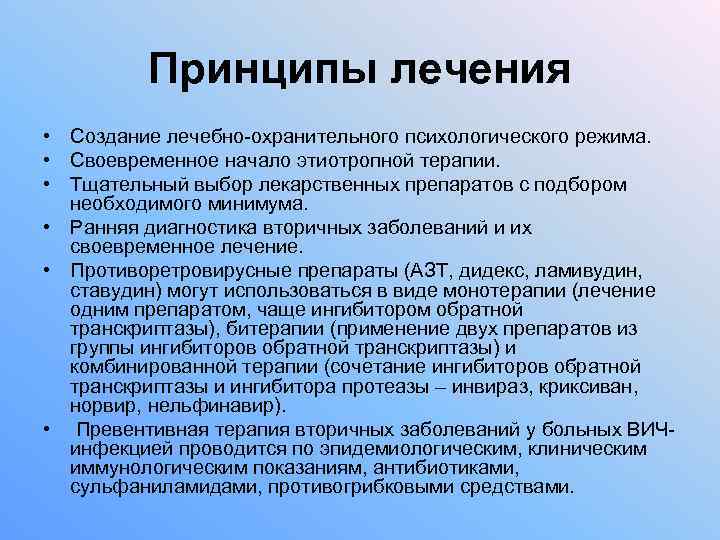 Принципы лечения

• Создание лечебно-охранительного психологического режима.
• Своевременное начало этиотропной терапии.
• Тщательный выбор лекарственных препаратов с подбором необходимого минимума.
• Ранняя диагностика вторичных заболеваний и их своевременное лечение.
• Противоретровирусные препараты (АЗТ, дидекс, ламивудин, ставудин) могут использоваться в виде монотерапии (лечение одним препаратом, чаще ингибитором обратной транскриптазы), битерапии (применение двух препаратов из группы ингибиторов обратной транскриптазы) и комбинированной терапии (сочетание ингибиторов обратной транскриптазы и ингибитора протеазы – инвираз, криксиван, норвир, нельфинавир).
• Превентивная терапия вторичных заболеваний у больных ВИЧ-инфекцией проводится по эпидемиологическим, клиническим иммунологическим показаниям, антибиотиками, сульфаниламидами, противогрибковыми средствами.